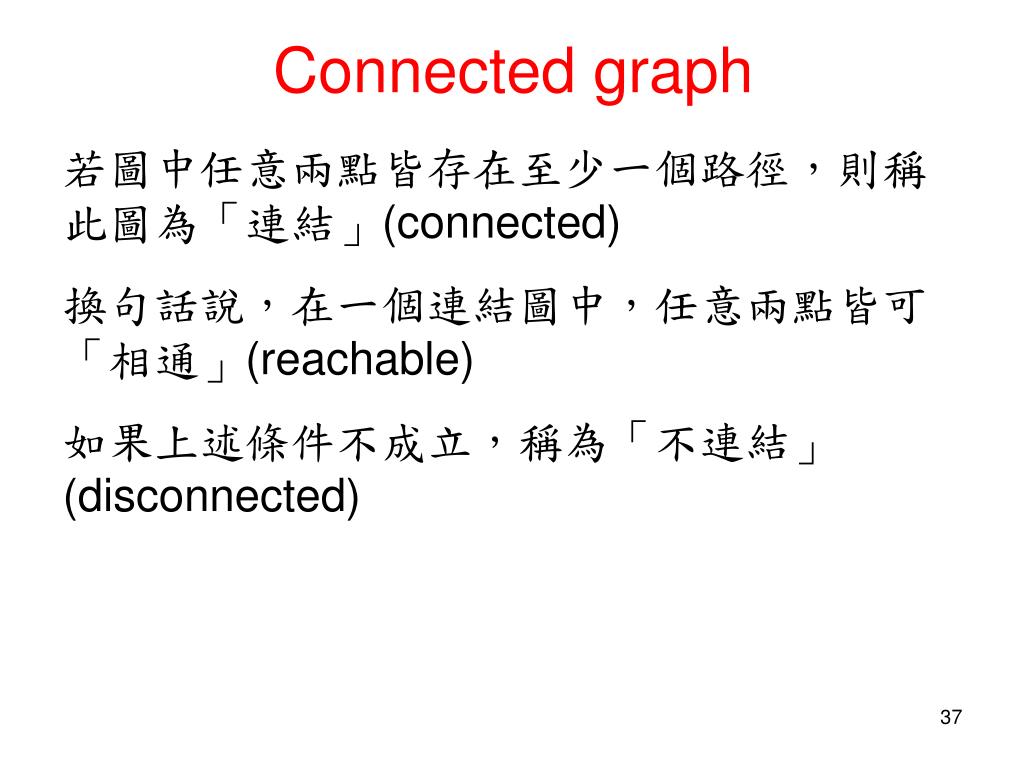 Connected graph

若圖中任意兩點皆存在至少一個路徑，則稱此圖為「連結」(connected)

換句話說，在一個連結圖中，任意兩點皆可「相通」(reachable)

如果上述條件不成立，稱為「不連結」(disconnected)

37